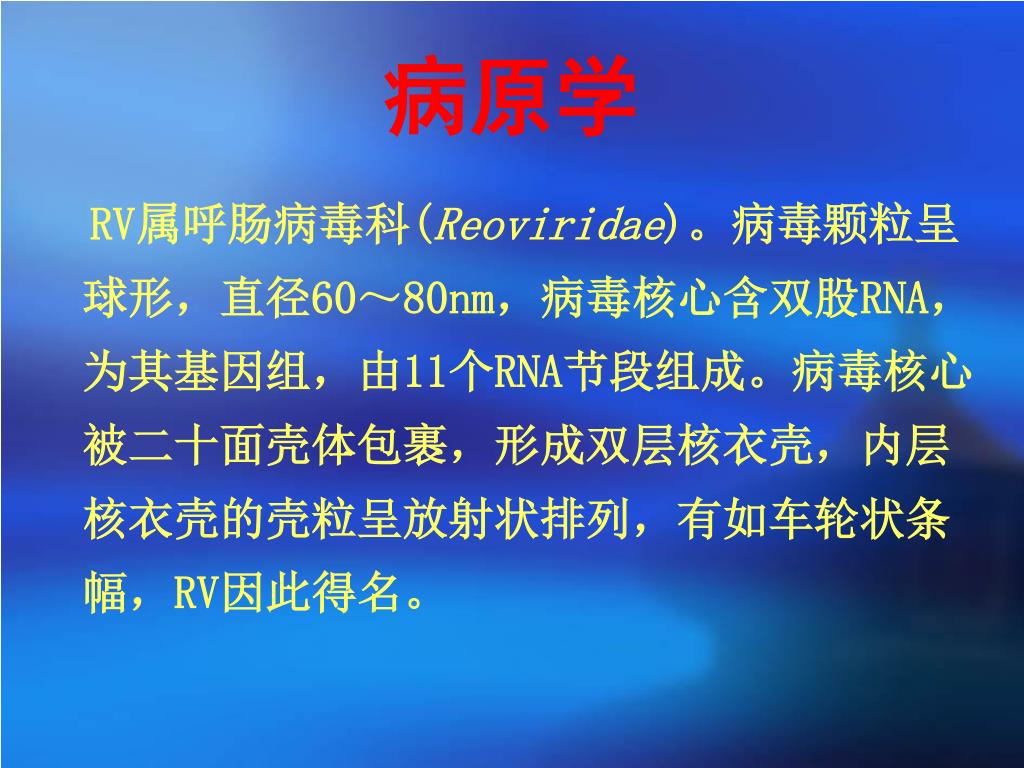 病原学

RV属呼肠病毒科(Reoviridae)。病毒颗粒呈球形，直径60～80nm，病毒核心含双股RNA，为其基因组，由11个RNA节段组成。病毒核心被二十面壳体包裹，形成双层核衣壳，内层核衣壳的壳粒呈放射状排列，有如车轮状条幅，RV因此得名。